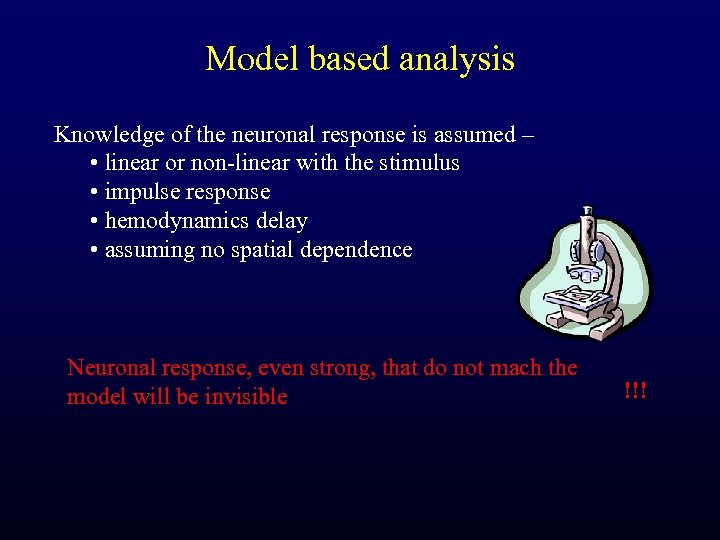 Model based analysis

Knowledge of the neuronal response is assumed –
• linear or non-linear with the stimulus
• impulse response
• hemodynamics delay
• assuming no spatial dependence

Neuronal response, even strong, that do not mach the model will be invisible

!!!